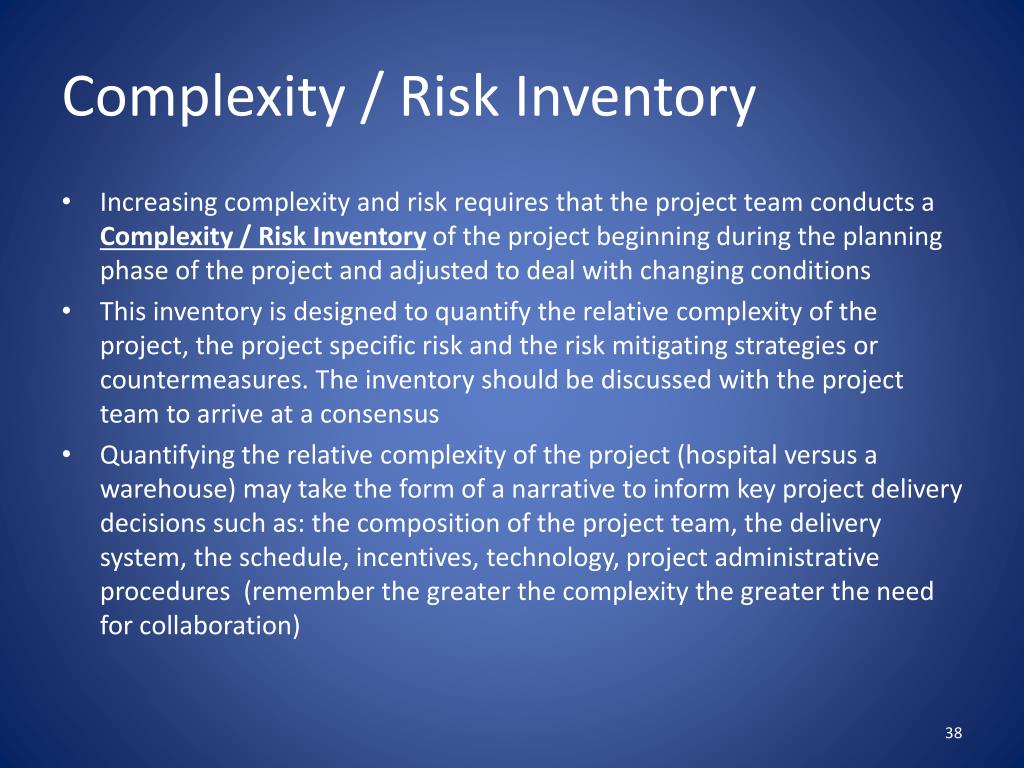 Complexity / Risk Inventory

• Increasing complexity and risk requires that the project team conducts a Complexity / Risk Inventory of the project beginning during the planning phase of the project and adjusted to deal with changing conditions
• This inventory is designed to quantify the relative complexity of the project, the project specific risk and the risk mitigating strategies or countermeasures. The inventory should be discussed with the project team to arrive at a consensus
• Quantifying the relative complexity of the project (hospital versus a warehouse) may take the form of a narrative to inform key project delivery decisions such as: the composition of the project team, the delivery system, the schedule, incentives, technology, project administrative procedures (remember the greater the complexity the greater the need for collaboration)

38